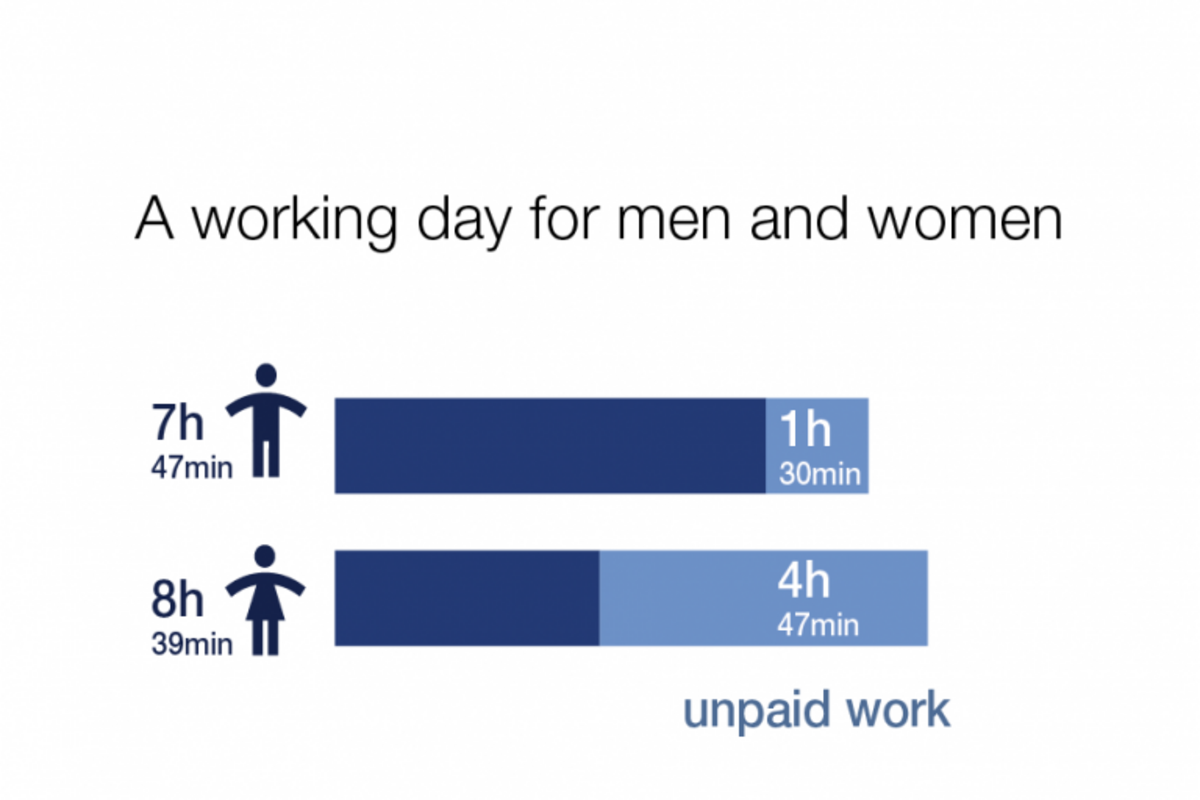 A working day for men and women

7h
47min

1h
30min

8h
39min

4h
47min

unpaid work